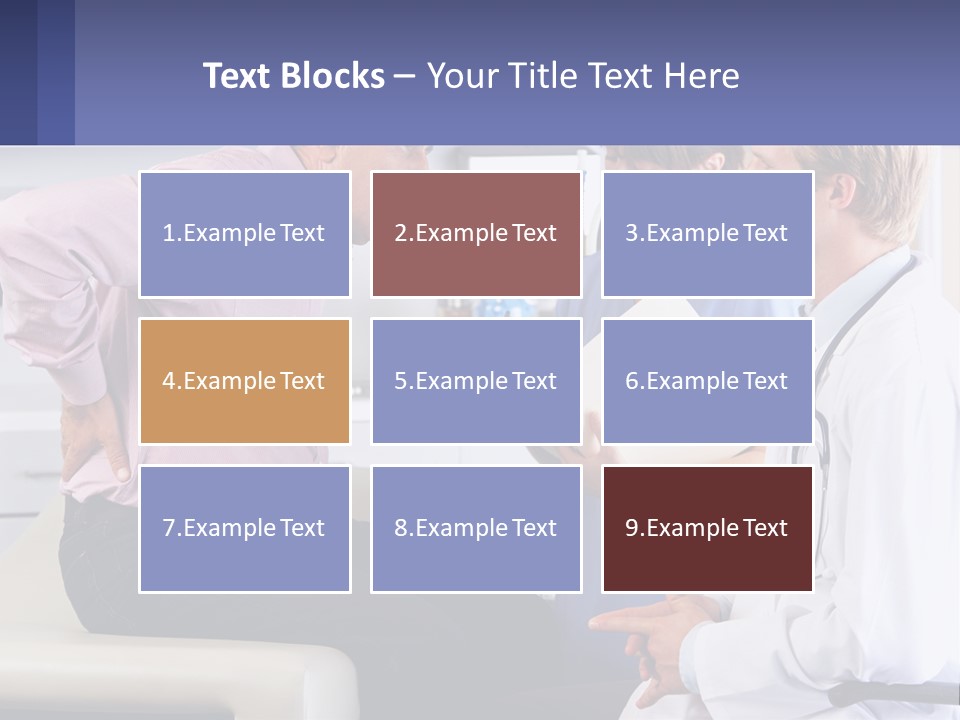 Text Blocks – Your Title Text Here

1.Example Text

2.Example Text

3.Example Text

4.Example Text

5.Example Text

6.Example Text

7.Example Text

8.Example Text

9.Example Text